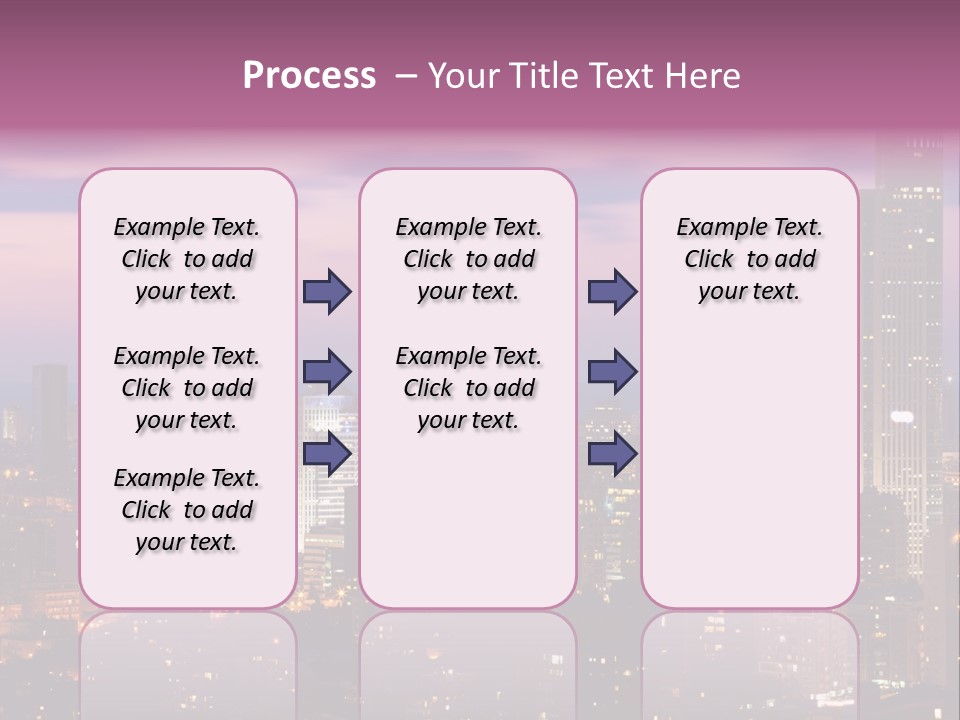 Process – Your Title Text Here

Example Text. Click to add your text.

Example Text. Click to add your text.

Example Text. Click to add your text.

Example Text. Click to add your text.

Example Text. Click to add your text.

Example Text. Click to add your text.